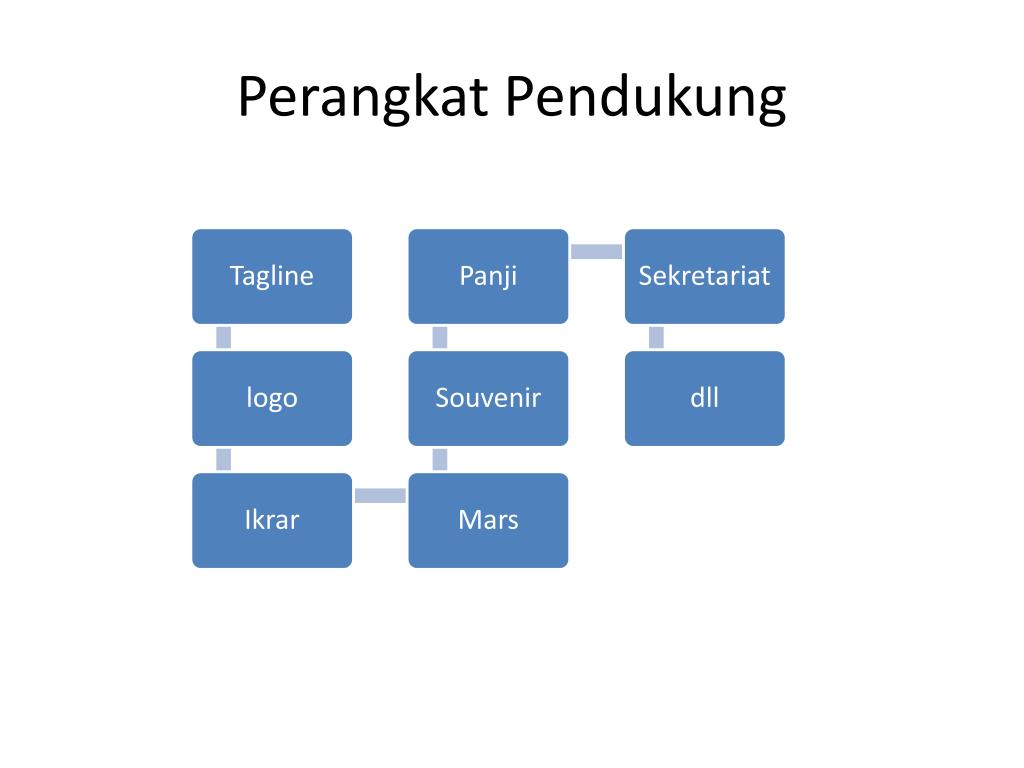 Perangkat Pendukung

Tagline

logo

Ikrar

Mars

Souvenir

Panji

Sekretariat

dll